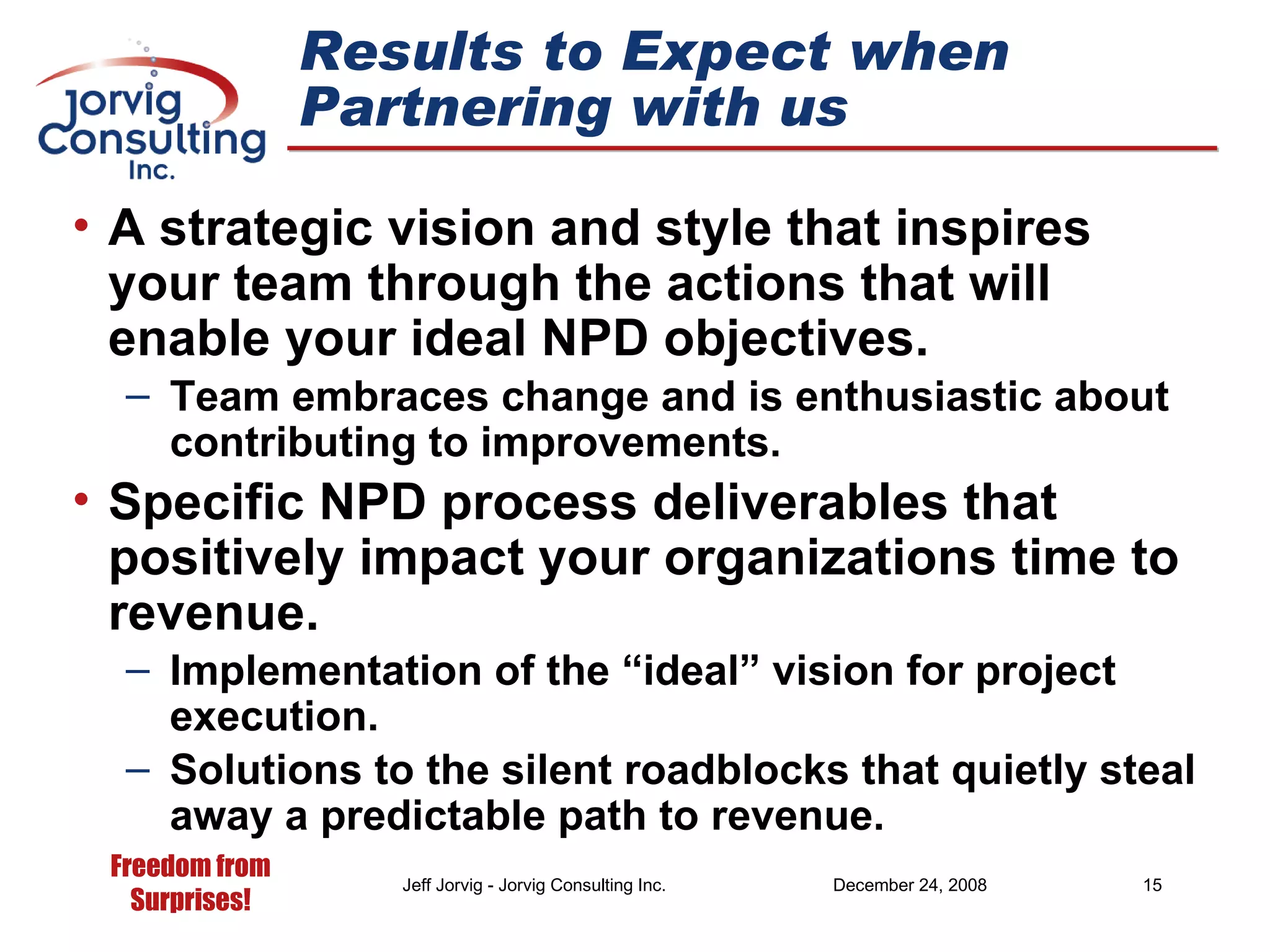 Jorvig Consulting Inc.

Results to Expect when Partnering with us

• A strategic vision and style that inspires your team through the actions that will enable your ideal NPD objectives.
– Team embraces change and is enthusiastic about contributing to improvements.

• Specific NPD process deliverables that positively impact your organizations time to revenue.
– Implementation of the “ideal” vision for project execution.
– Solutions to the silent roadblocks that quietly steal away a predictable path to revenue.

Freedom from Surprises!

Jeff Jorvig - Jorvig Consulting Inc.

December 24, 2008

15